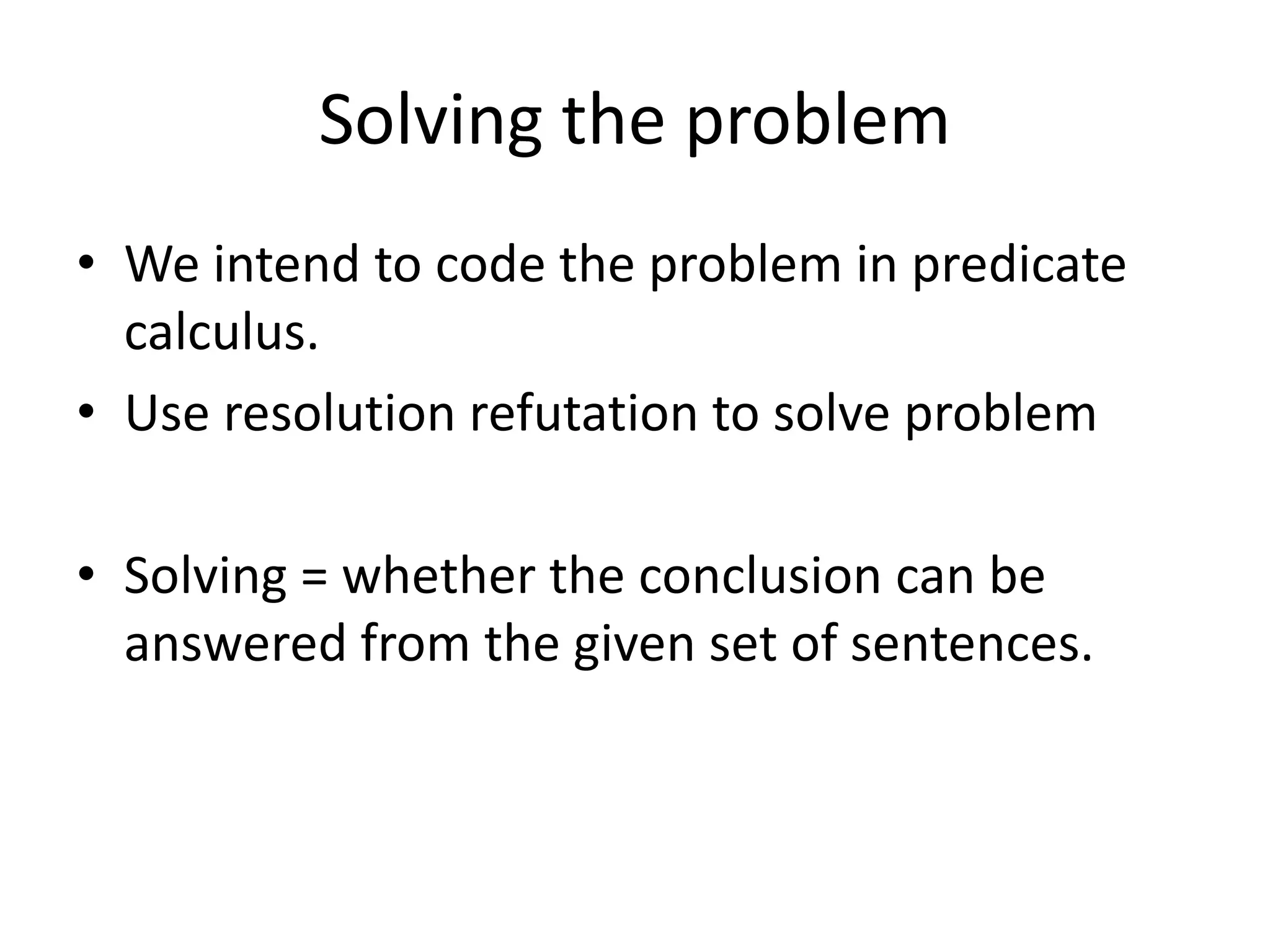 Solving the problem

• We intend to code the problem in predicate calculus.
• Use resolution refutation to solve problem

• Solving = whether the conclusion can be answered from the given set of sentences.